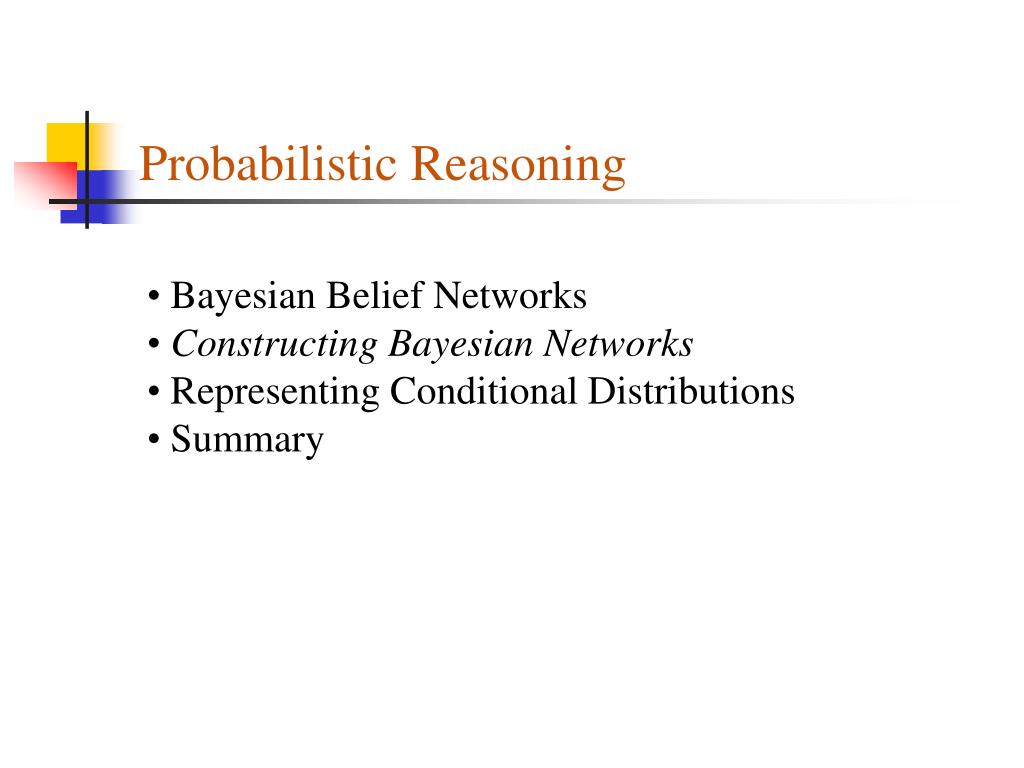 Probabilistic Reasoning

• Bayesian Belief Networks
• Constructing Bayesian Networks
• Representing Conditional Distributions
• Summary